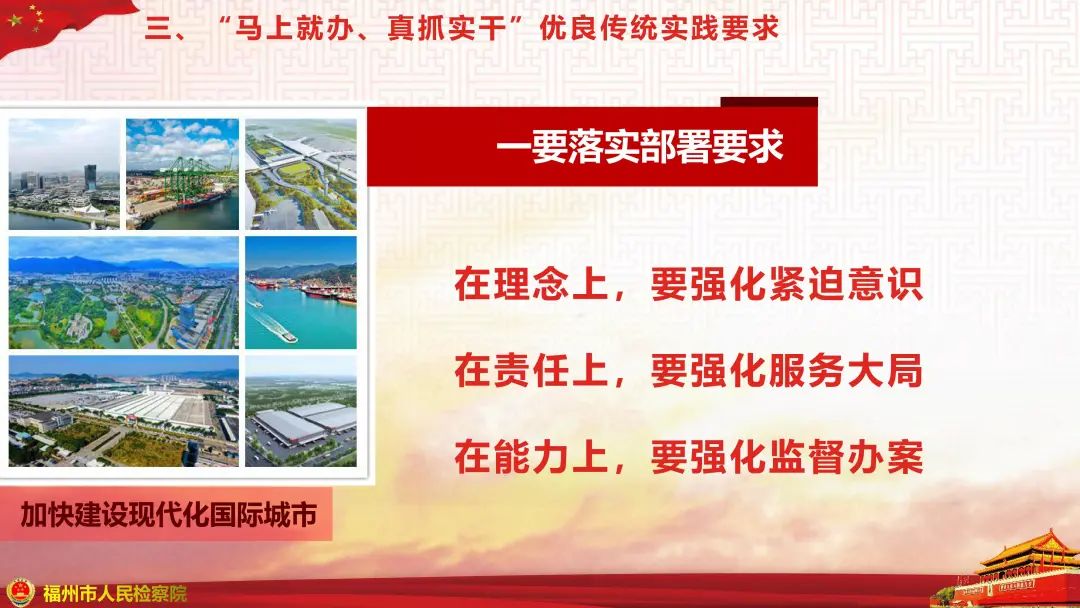 三、“马上就办、真抓实干”优良传统实践要求

一要落实部署要求

在理念上，要强化紧迫意识

在责任上，要强化服务大局

在能力上，要强化监督办案

加快建设现代化国际城市

福州市人民检察院